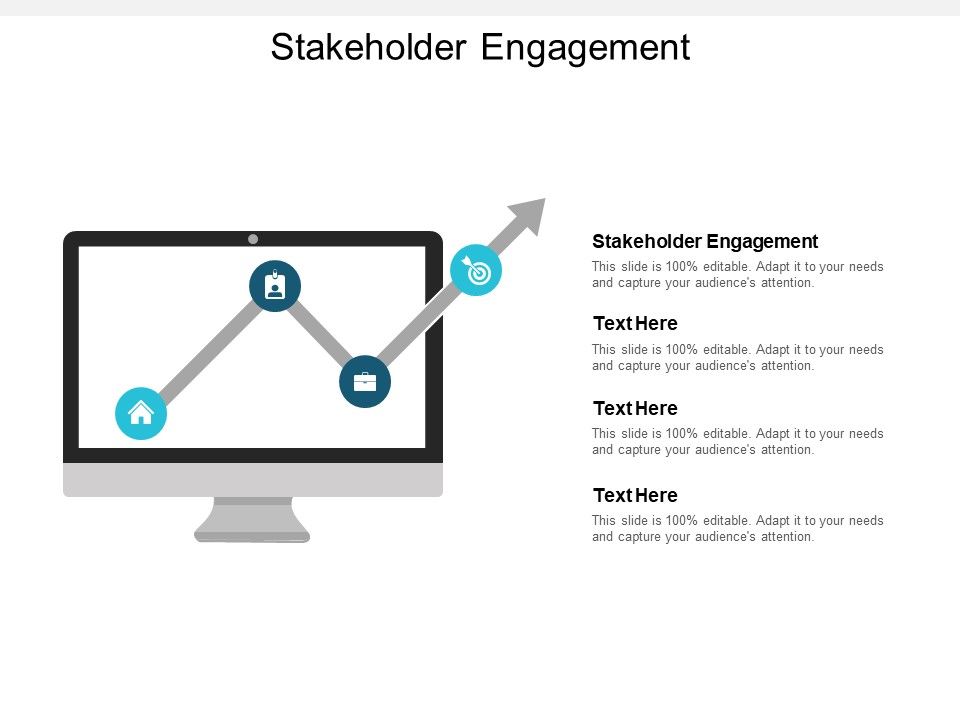 Stakeholder Engagement

Stakeholder Engagement
This slide is 100% editable. Adapt it to your needs and capture your audience's attention.

Text Here
This slide is 100% editable. Adapt it to your needs and capture your audience's attention.

Text Here
This slide is 100% editable. Adapt it to your needs and capture your audience's attention.

Text Here
This slide is 100% editable. Adapt it to your needs and capture your audience's attention.